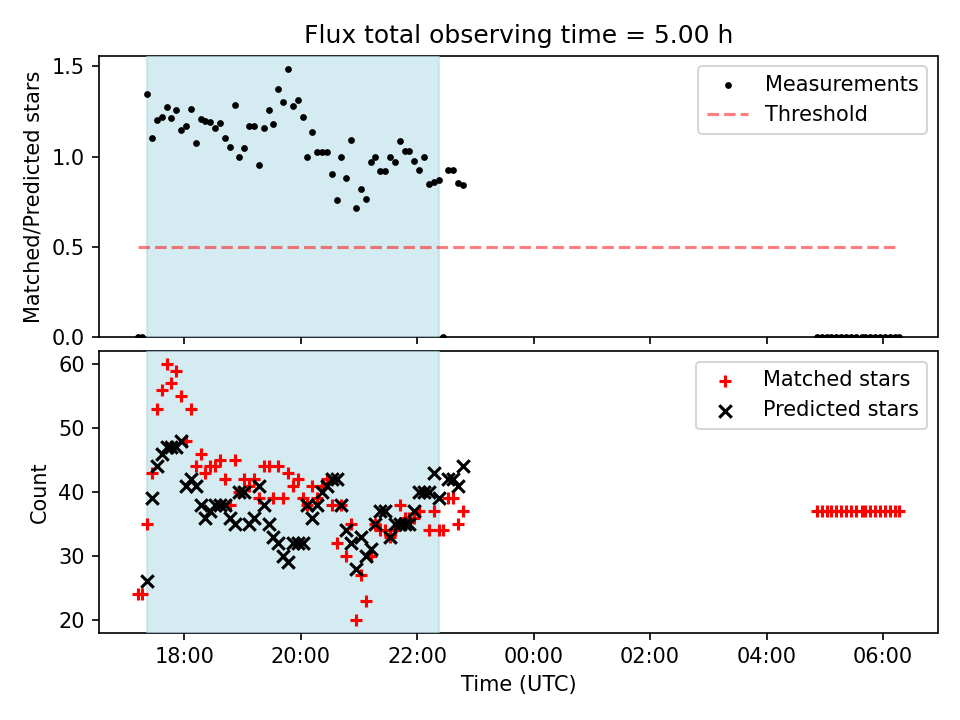 Flux total observing time = 5.00 h

Matched/Predicted stars

1.5
1.0
0.5
0.0

Measurements
Threshold

Count

60
50
40
30
20

Matched stars
Predicted stars

18:00
20:00
22:00
00:00
02:00
04:00
06:00

Time (UTC)